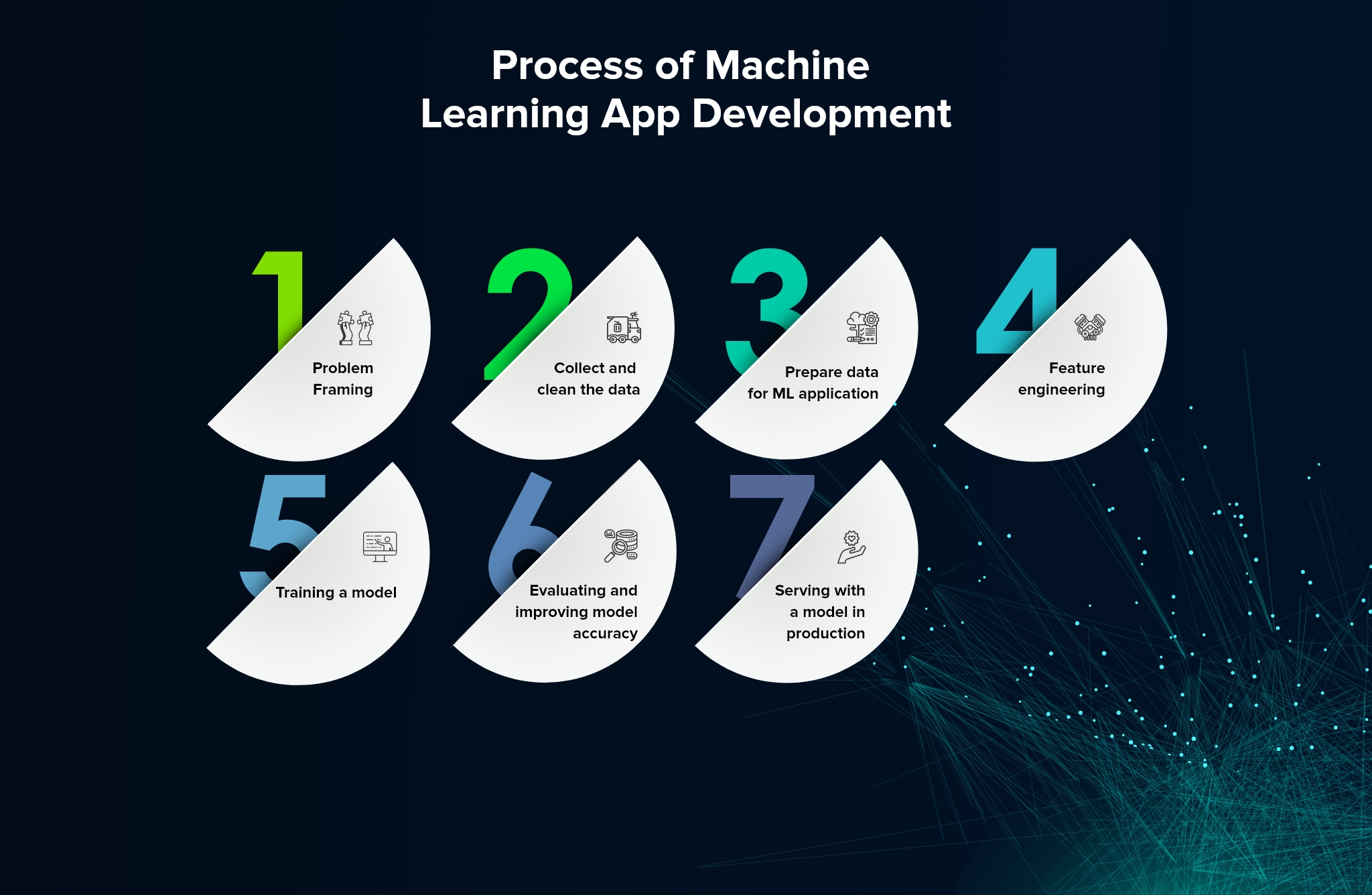 Process of Machine Learning App Development

1
Problem Framing

2
Collect and clean the data

3
Prepare data for ML application

4
Feature engineering

5
Training a model

6
Evaluating and improving model accuracy

7
Serving with a model in production